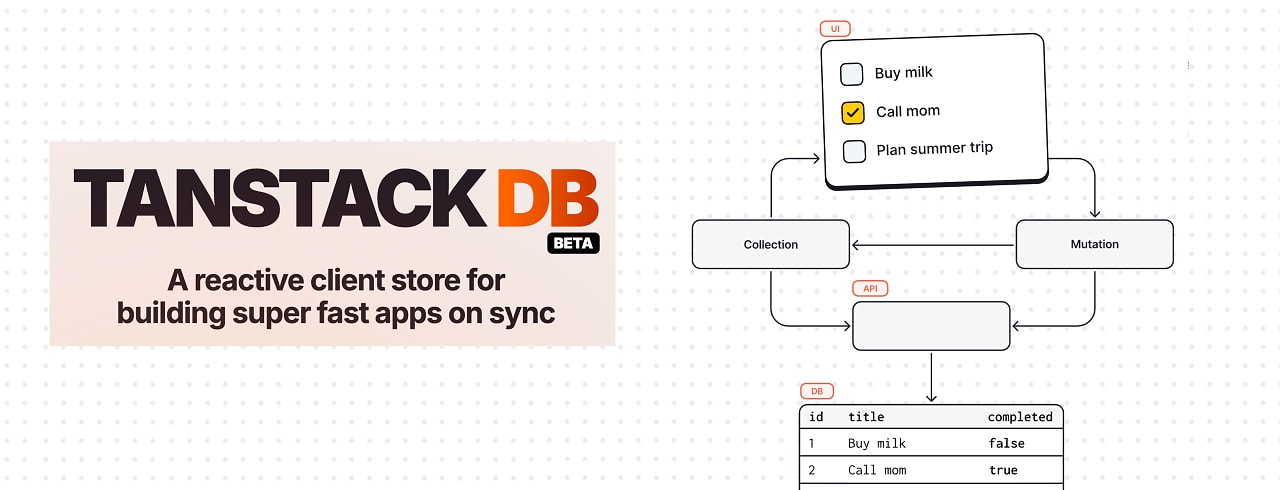 TANSTACK DB
BETA

A reactive client store for building super fast apps on sync

UI

Buy milk

Call mom

Plan summer trip

Collection

Mutation

API

DB

| id | title | completed |
|---|---|---|
| 1 | Buy milk | false |
| 2 | Call mom | true |